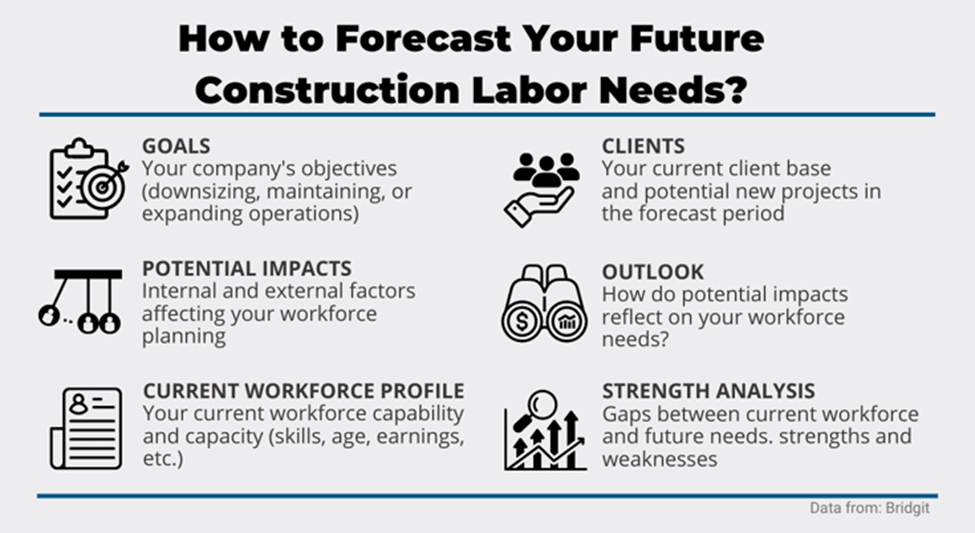 How to Forecast Your Future Construction Labor Needs?

GOALS
Your company's objectives (downsizing, maintaining, or expanding operations)

POTENTIAL IMPACTS
Internal and external factors affecting your workforce planning

CURRENT WORKFORCE PROFILE
Your current workforce capability and capacity (skills, age, earnings, etc.)

CLIENTS
Your current client base and potential new projects in the forecast period

OUTLOOK
How do potential impacts reflect on your workforce needs?

STRENGTH ANALYSIS
Gaps between current workforce and future needs. strengths and weaknesses

Data from: Bridgit